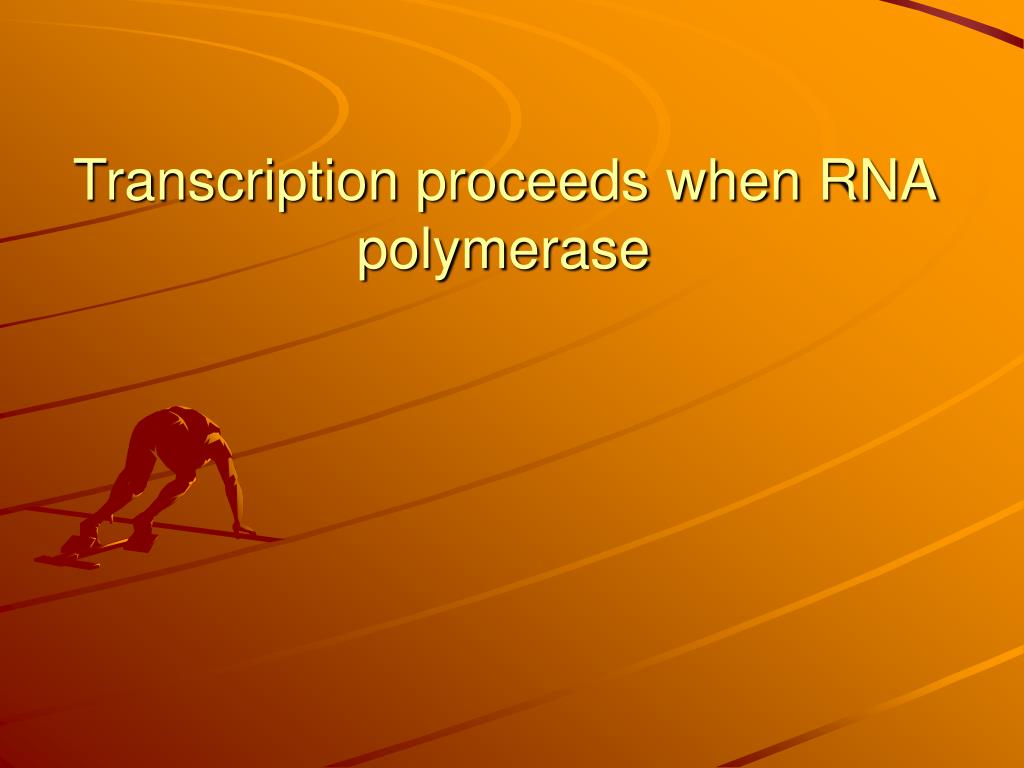 Transcription proceeds when RNA polymerase